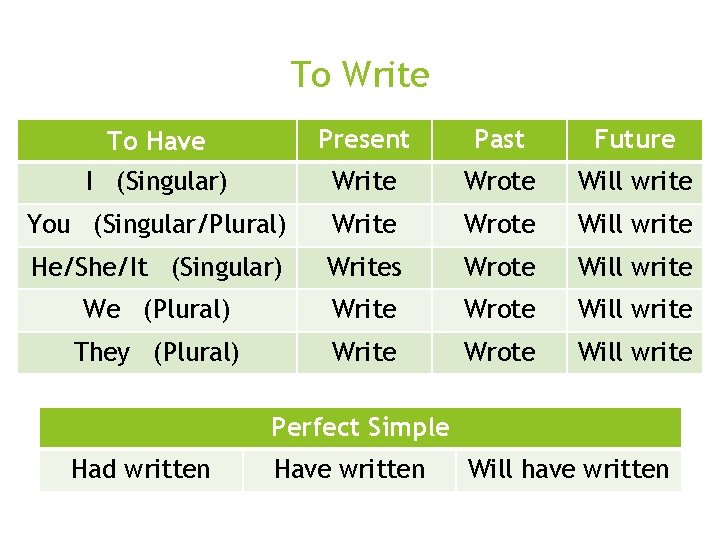 To Write

| To Have | Present | Past | Future |
|---|---|---|---|
| I (Singular) | Write | Wrote | Will write |
| You (Singular/Plural) | Write | Wrote | Will write |
| He/She/It (Singular) | Writes | Wrote | Will write |
| We (Plural) | Write | Wrote | Will write |
| They (Plural) | Write | Wrote | Will write |

| Perfect Simple | | |
|---|---|---|
| Had written | Have written | Will have written |